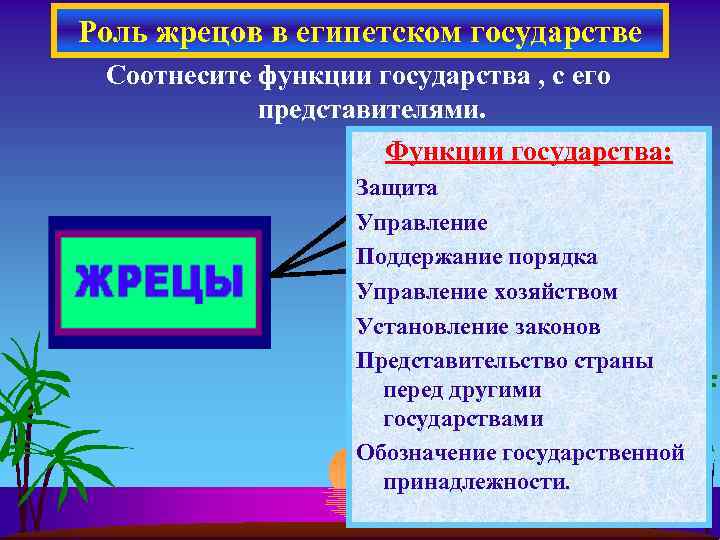 Роль жрецов в египетском государстве

Соотнесите функции государства , с его представителями.

ЖРЕЦЫ

Функции государства:

Защита

Управление

Поддержание порядка

Управление хозяйством

Установление законов

Представительство страны перед другими государствами

Обозначение государственной принадлежности.